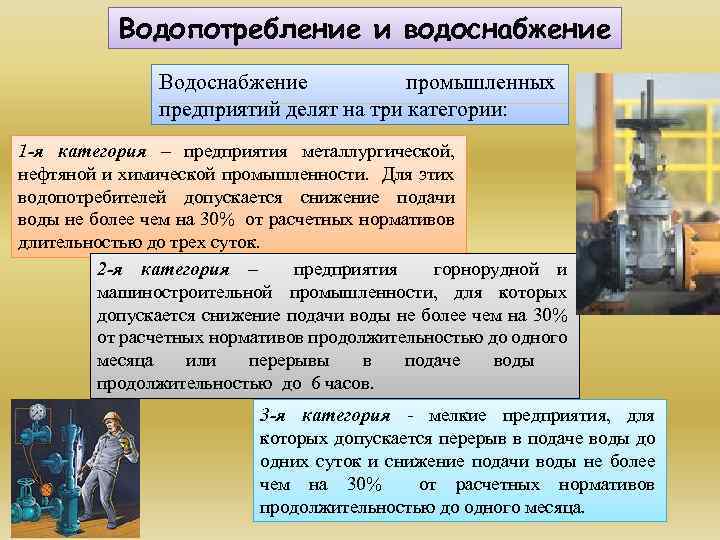 Водопотребление и водоснабжение

Водоснабжение промышленных предприятий делят на три категории:

1-я категория – предприятия металлургической, нефтяной и химической промышленности. Для этих водопотребителей допускается снижение подачи воды не более чем на 30% от расчетных нормативов длительностью до трех суток.

2-я категория – предприятия горнорудной и машиностроительной промышленности, для которых допускается снижение подачи воды не более чем на 30% от расчетных нормативов продолжительностью до одного месяца или перерывы в подаче воды продолжительностью до 6 часов.

3-я категория - мелкие предприятия, для которых допускается перерыв в подаче воды до одних суток и снижение подачи воды не более чем на 30% от расчетных нормативов продолжительностью до одного месяца.